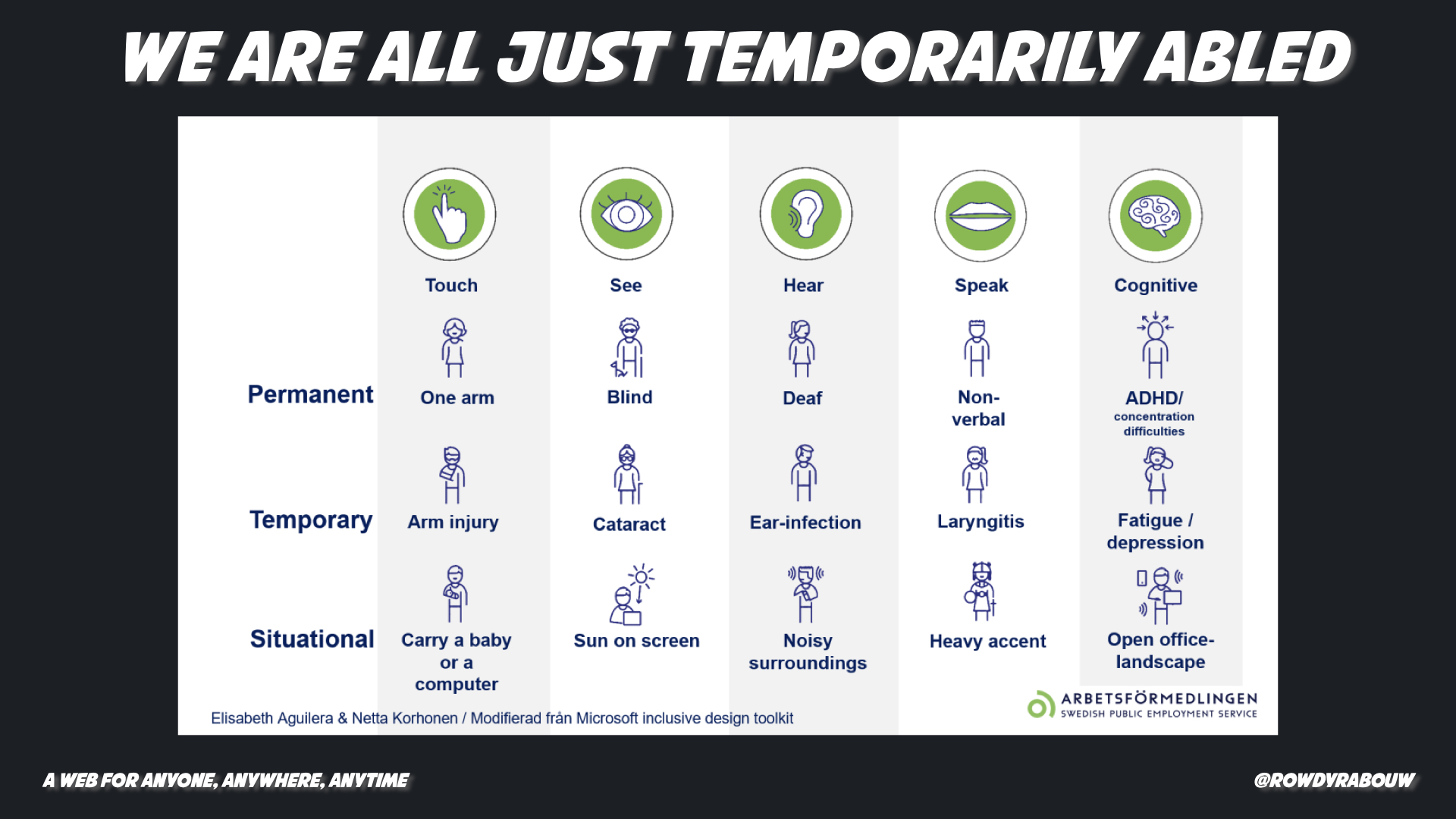 WE ARE ALL JUST TEMPORARILY ABLED

| | Touch | See | Hear | Speak | Cognitive |
|---|---|---|---|---|---|
| Permanent | One arm | Blind | Deaf | Non-verbal | ADHD/ concentration difficulties |
| Temporary | Arm injury | Cataract | Ear-infection | Laryngitis | Fatigue / depression |
| Situational | Carry a baby or a computer | Sun on screen | Noisy surroundings | Heavy accent | Open office-landscape |

Elisabeth Aguilera & Netta Korhonen / Modifierad från Microsoft inclusive design toolkit

ARBETSFÖRMEDLINGEN
SWEDISH PUBLIC EMPLOYMENT SERVICE

A WEB FOR ANYONE, ANYWHERE, ANYTIME

@ROWDYRABOUW